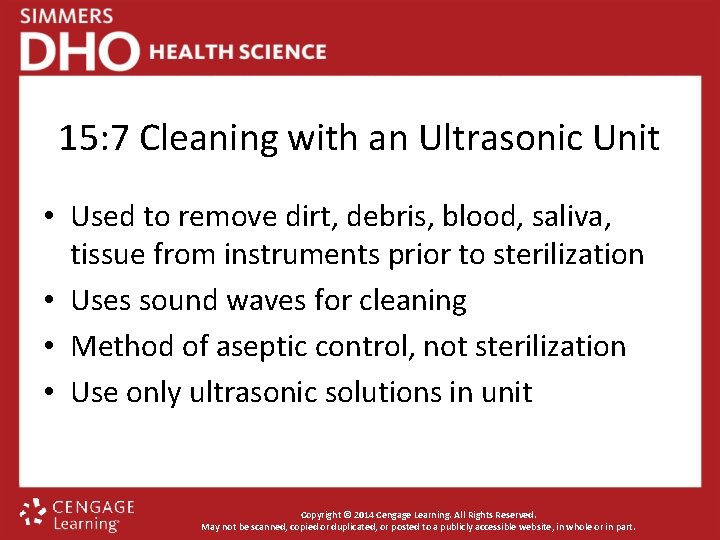 SIMMERS
DHO HEALTH SCIENCE

15:7 Cleaning with an Ultrasonic Unit

• Used to remove dirt, debris, blood, saliva, tissue from instruments prior to sterilization
• Uses sound waves for cleaning
• Method of aseptic control, not sterilization
• Use only ultrasonic solutions in unit

CENGAGE Learning

Copyright © 2014 Cengage Learning. All Rights Reserved.
May not be scanned, copied or duplicated, or posted to a publicly accessible website, in whole or in part.